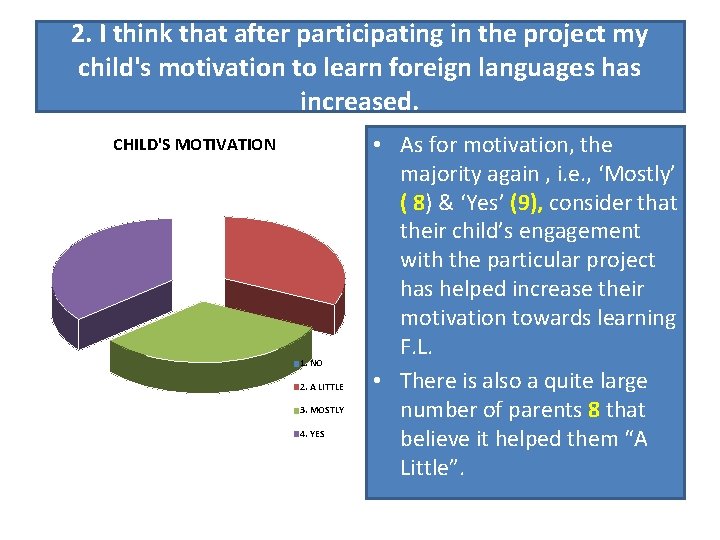 2. I think that after participating in the project my child's motivation to learn foreign languages has increased.

CHILD'S MOTIVATION

1. NO
2. A LITTLE
3. MOSTLY
4. YES

• As for motivation, the majority again , i.e., ‘Mostly’ ( 8) & ‘Yes’ (9), consider that their child’s engagement with the particular project has helped increase their motivation towards learning F.L.

• There is also a quite large number of parents 8 that believe it helped them “A Little”.